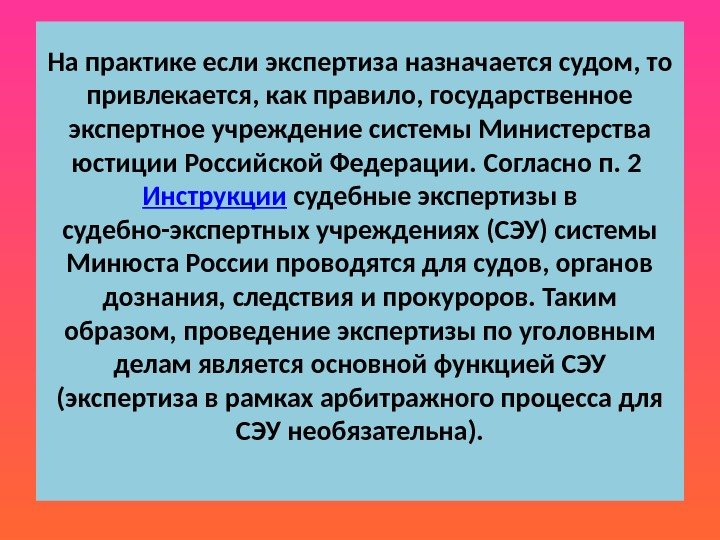 На практике если экспертиза назначается судом, то привлекается, как правило, государственное экспертное учреждение системы Министерства юстиции Российской Федерации. Согласно п. 2 Инструкции судебные экспертизы в судебно-экспертных учреждениях (СЭУ) системы Минюста России проводятся для судов, органов дознания, следствия и прокуроров. Таким образом, проведение экспертизы по уголовным делам является основной функцией СЭУ (экспертиза в рамках арбитражного процесса для СЭУ необязательна).